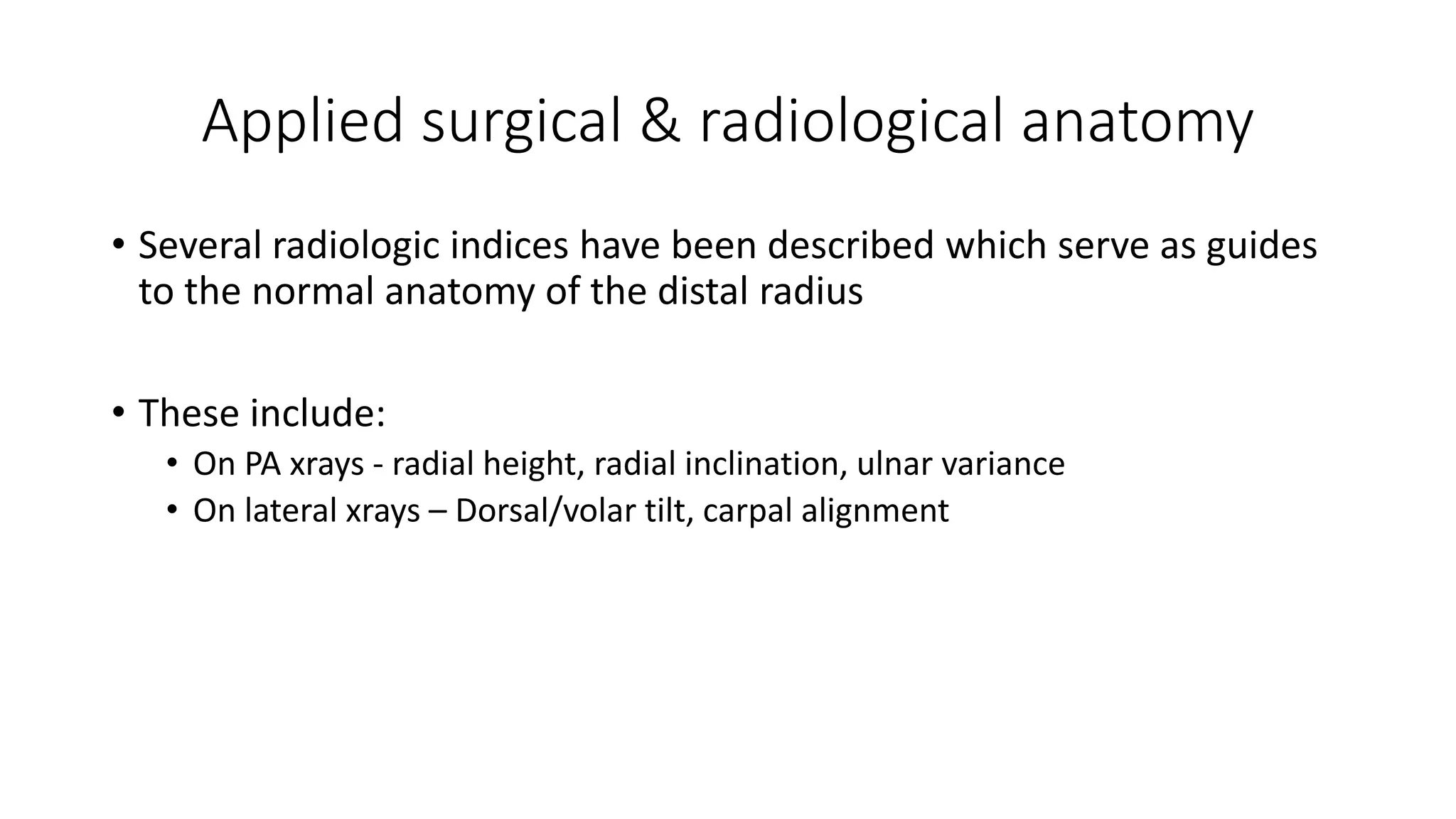 Applied surgical & radiological anatomy

• Several radiologic indices have been described which serve as guides to the normal anatomy of the distal radius

• These include:
• On PA xrays - radial height, radial inclination, ulnar variance
• On lateral xrays – Dorsal/volar tilt, carpal alignment